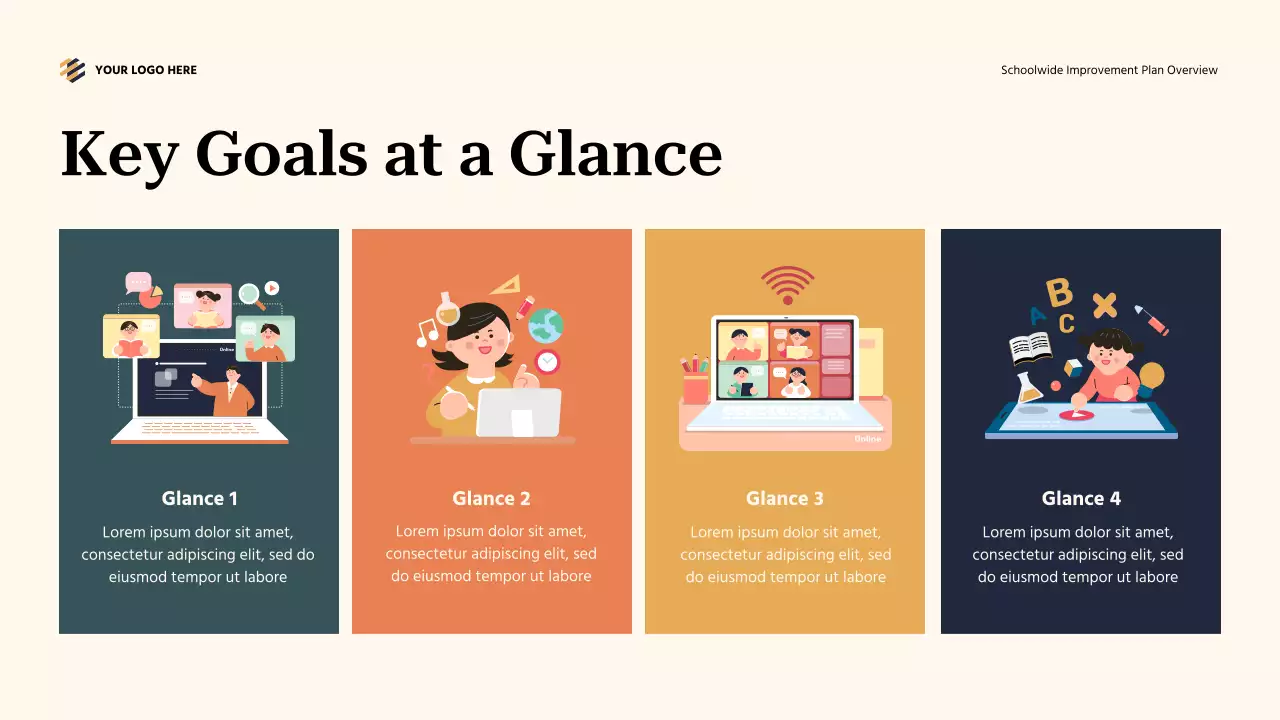 YOUR LOGO HERE

Schoolwide Improvement Plan Overview

Key Goals at a Glance

Online

Glance 1

Lorem ipsum dolor sit amet, consectetur adipiscing elit, sed do eiusmod tempor ut labore

Glance 2

Lorem ipsum dolor sit amet, consectetur adipiscing elit, sed do eiusmod tempor ut labore

Online

Glance 3

Lorem ipsum dolor sit amet, consectetur adipiscing elit, sed do eiusmod tempor ut labore

A B C

Glance 4

Lorem ipsum dolor sit amet, consectetur adipiscing elit, sed do eiusmod tempor ut labore